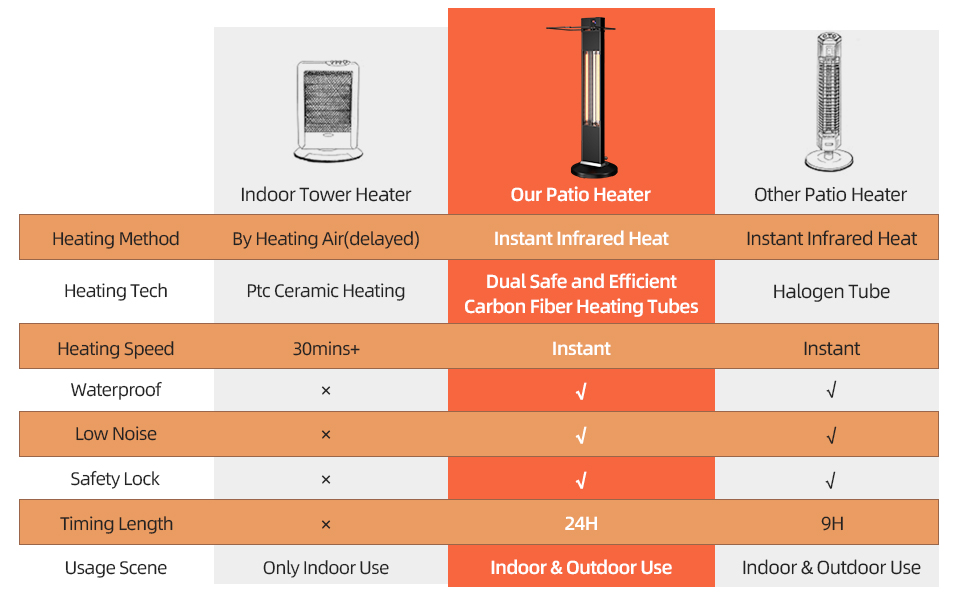 | | Indoor Tower Heater | Our Patio Heater | Other Patio Heater |
|---|---|---|---|
| Heating Method | By Heating Air(delayed) | Instant Infrared Heat | Instant Infrared Heat |
| Heating Tech | Ptc Ceramic Heating | Dual Safe and Efficient Carbon Fiber Heating Tubes | Halogen Tube |
| Heating Speed | 30mins+ | Instant | Instant |
| Waterproof | × | √ | √ |
| Low Noise | × | √ | √ |
| Safety Lock | × | √ | √ |
| Timing Length | × | 24H | 9H |
| Usage Scene | Only Indoor Use | Indoor & Outdoor Use | Indoor & Outdoor Use |